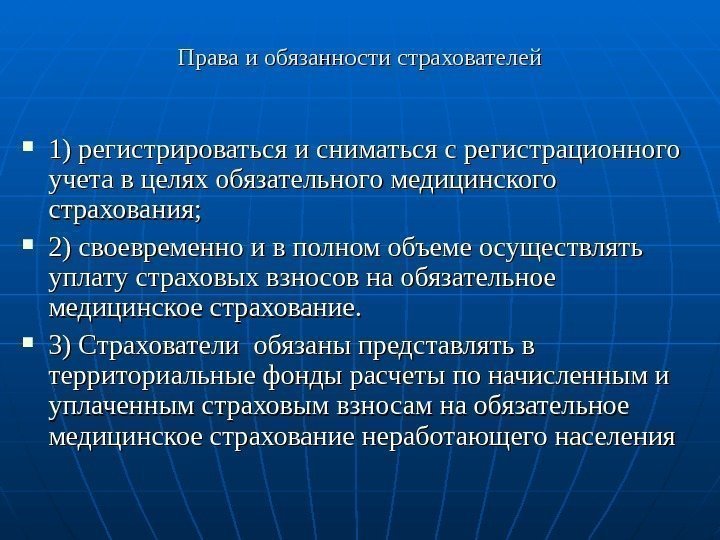 Права и обязанности страхователей

▪ 1) регистрироваться и сниматься с регистрационного учета в целях обязательного медицинского страхования;

▪ 2) своевременно и в полном объеме осуществлять уплату страховых взносов на обязательное медицинское страхование.

▪ 3) Страхователи обязаны представлять в территориальные фонды расчеты по начисленным и уплаченным страховым взносам на обязательное медицинское страхование неработающего населения